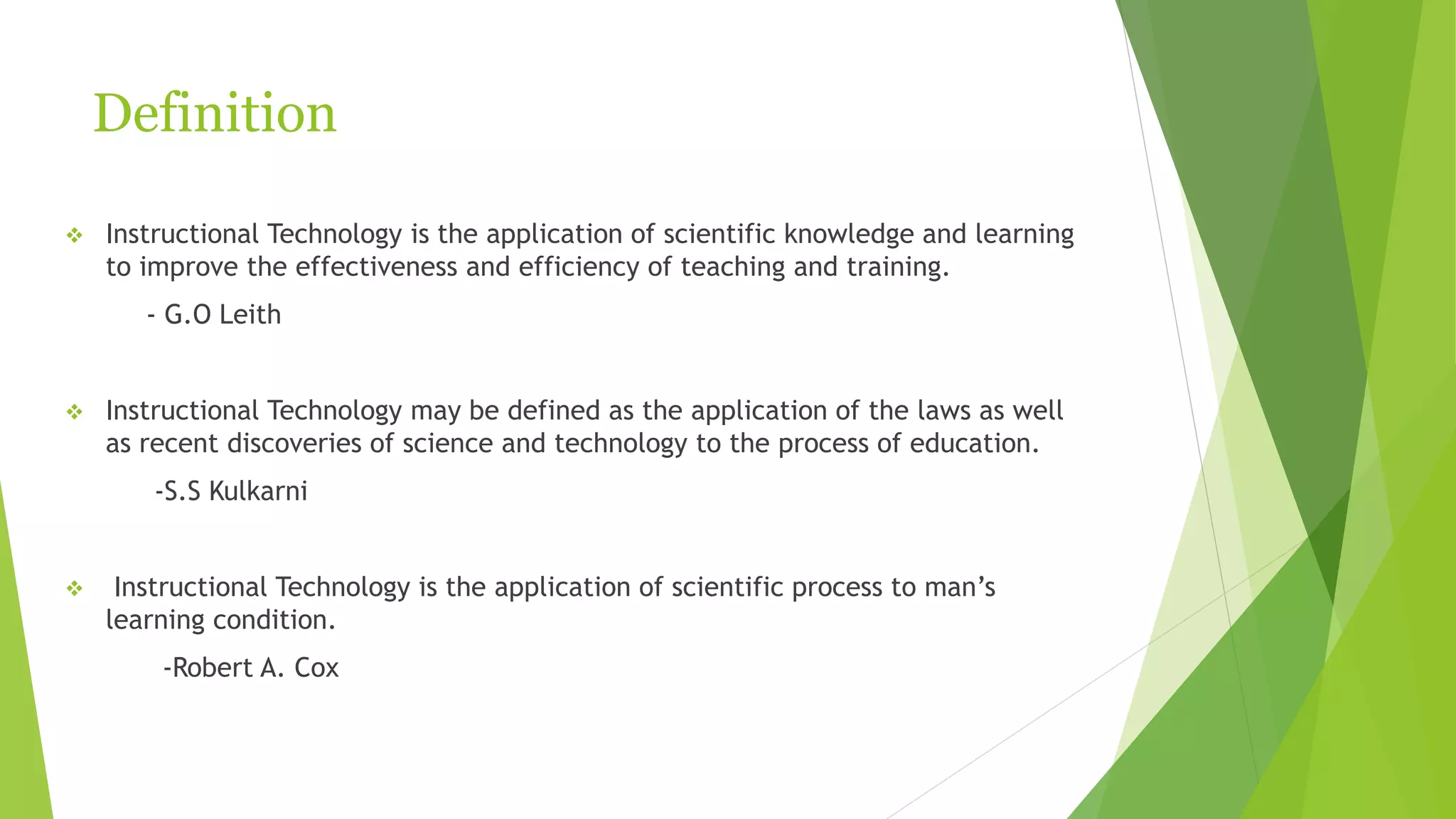 Definition

❖ Instructional Technology is the application of scientific knowledge and learning to improve the effectiveness and efficiency of teaching and training.

- G.O Leith

❖ Instructional Technology may be defined as the application of the laws as well as recent discoveries of science and technology to the process of education.

-S.S Kulkarni

❖ Instructional Technology is the application of scientific process to man's learning condition.

-Robert A. Cox